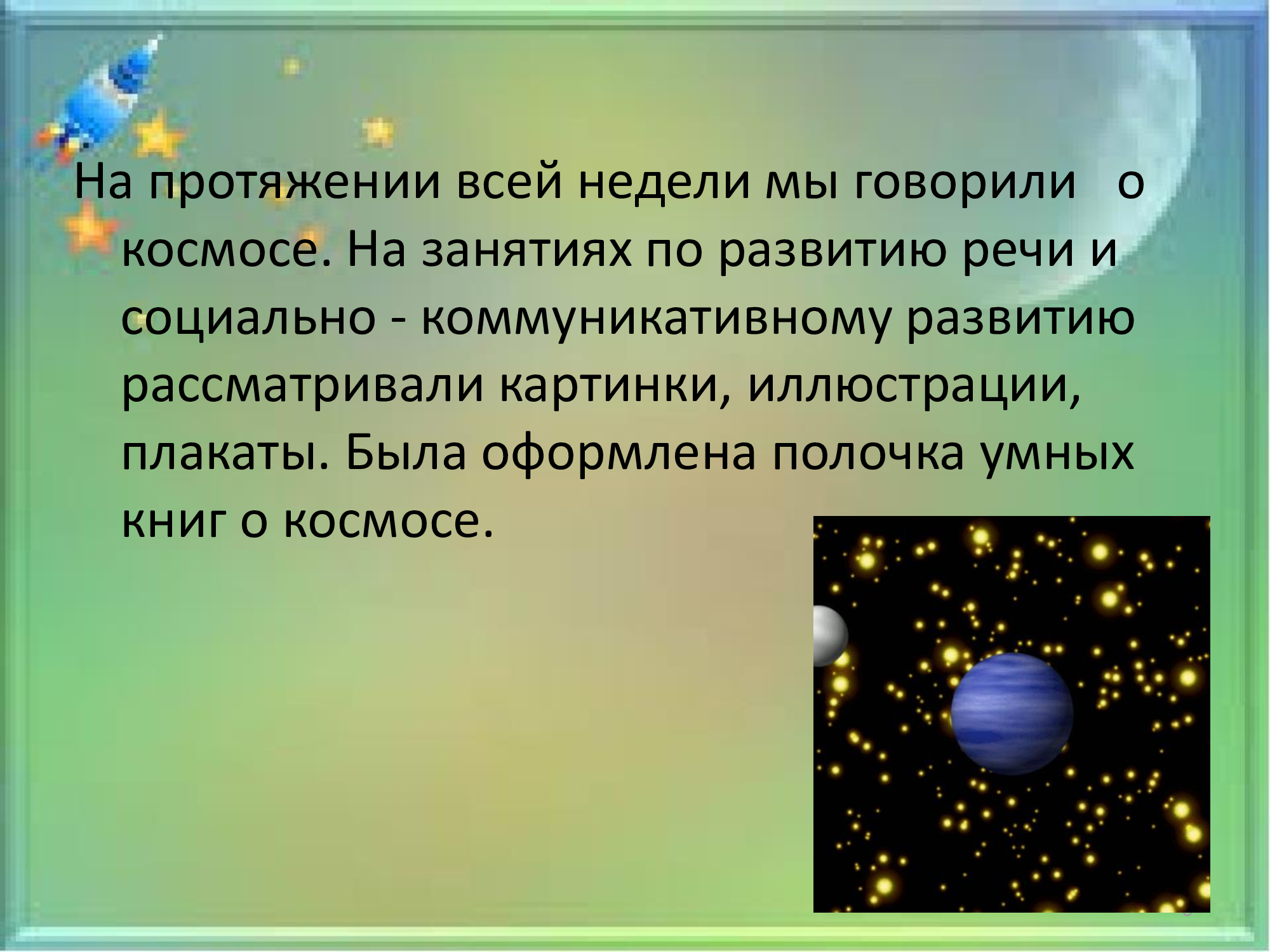 На протяжении всей недели мы говорили о космосе. На занятиях по развитию речи и социально - коммуникативному развитию рассматривали картинки, иллюстрации, плакаты. Была оформлена полочка умных книг о космосе.